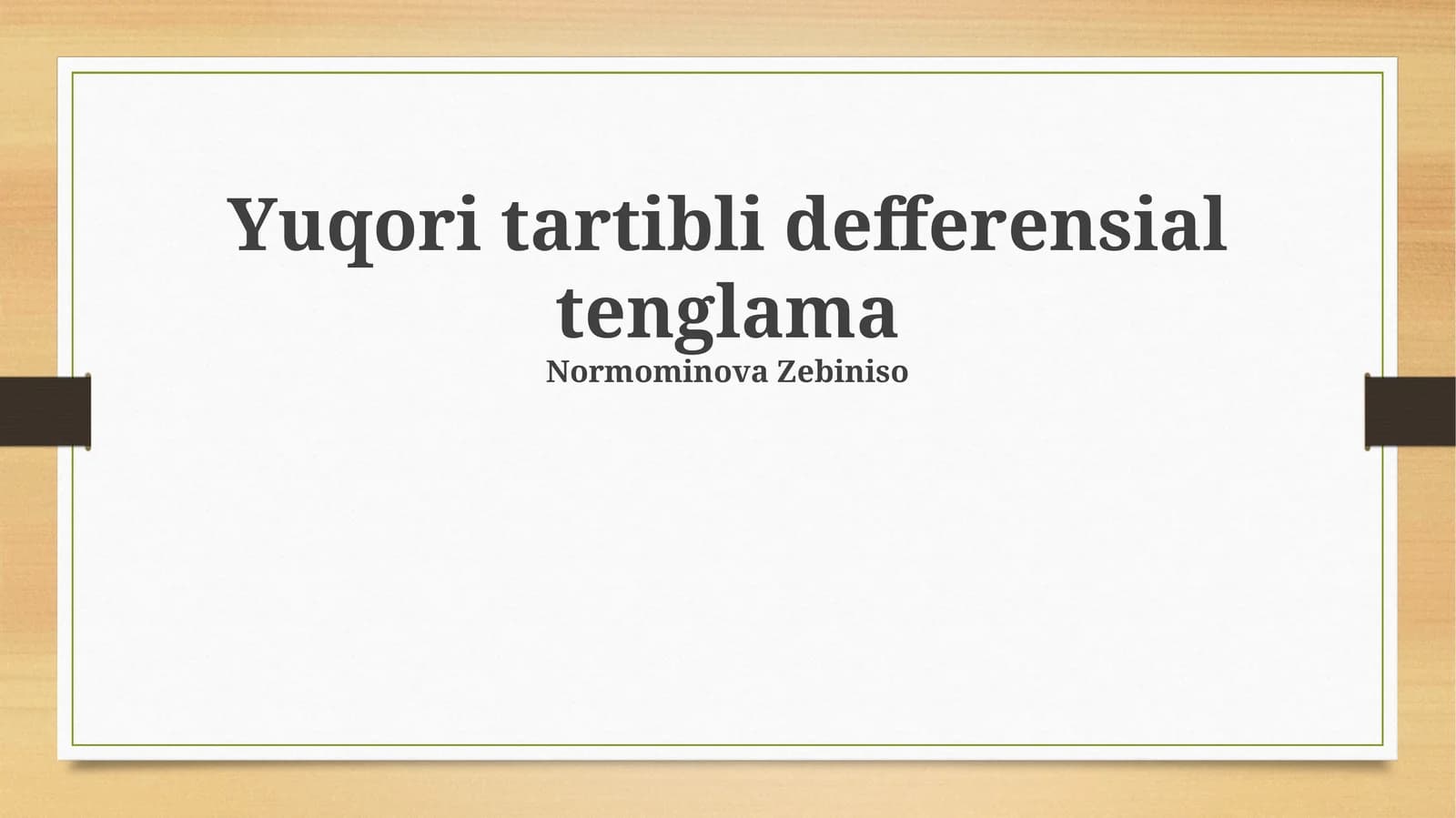 Yuqori tartibli defferensial tenglama

Normominova Zebiniso